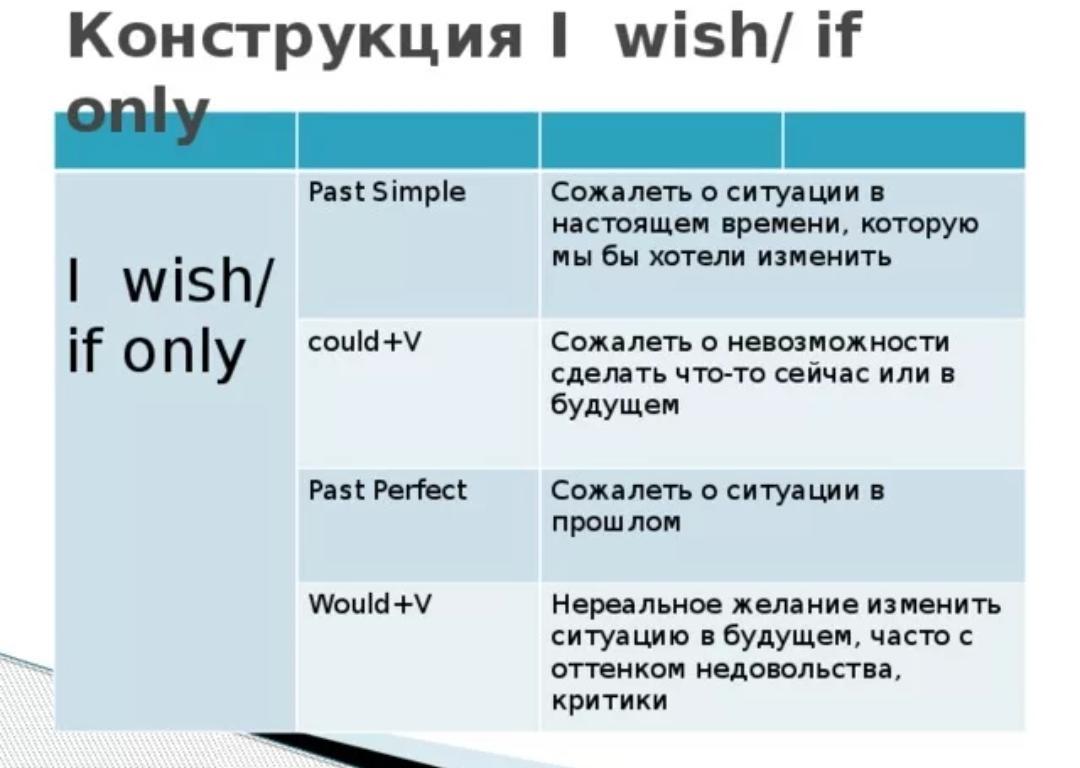 Конструкция I wish/ if only

| | | |
|---|---|---|
| I wish/ if only | Past Simple | Сожалеть о ситуации в настоящем времени, которую мы бы хотели изменить |
| | could+V | Сожалеть о невозможности сделать что-то сейчас или в будущем |
| | Past Perfect | Сожалеть о ситуации в прошлом |
| | Would+V | Нереальное желание изменить ситуацию в будущем, часто с оттенком недовольства, критики |